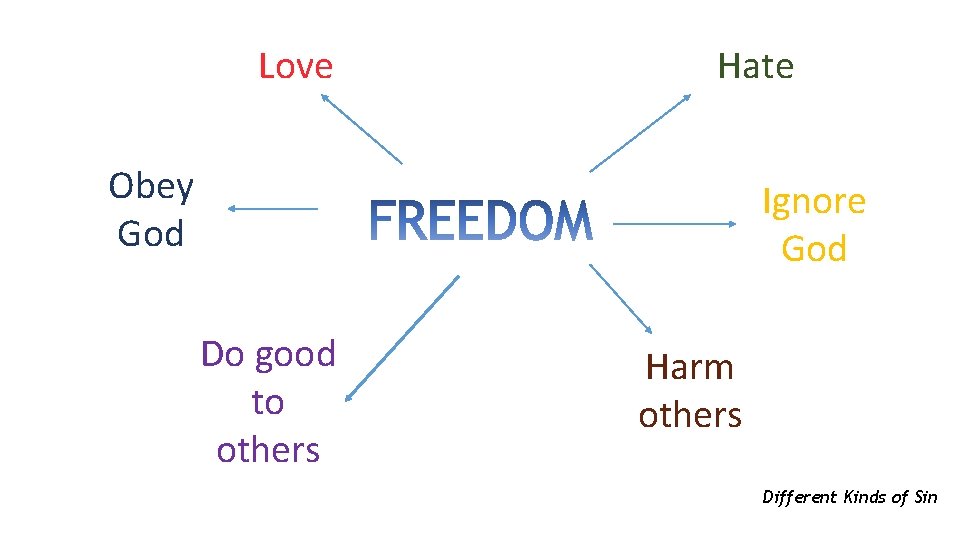 Love

Hate

Obey God

FREEDOM

Ignore God

Do good to others

Harm others

Different Kinds of Sin